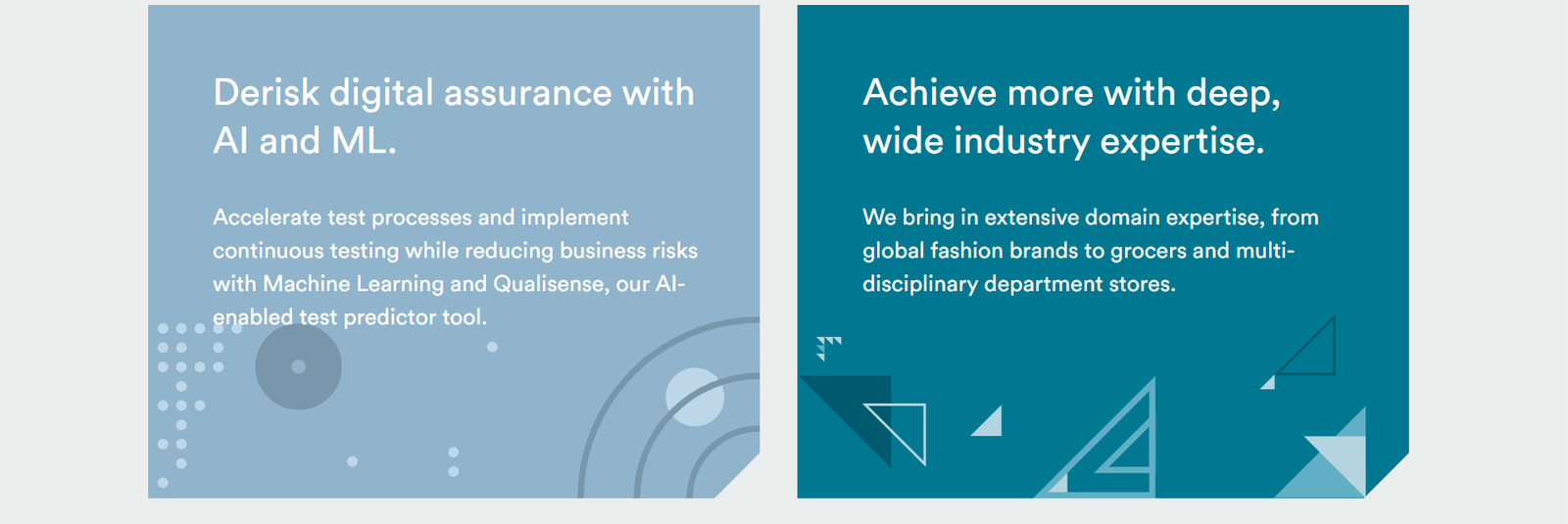 Derisk digital assurance with AI and ML.

Accelerate test processes and implement continuous testing while reducing business risks with Machine Learning and Qualisense, our AI-enabled test predictor tool.

Achieve more with deep, wide industry expertise.

We bring in extensive domain expertise, from global fashion brands to grocers and multi-disciplinary department stores.